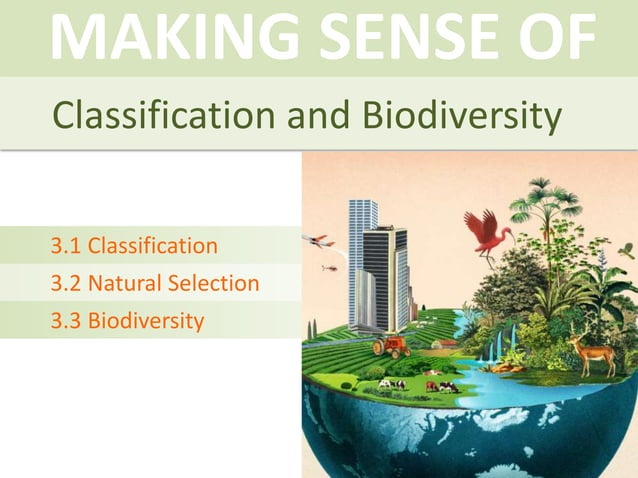 MAKING SENSE OF

Classification and Biodiversity

3.1 Classification
3.2 Natural Selection
3.3 Biodiversity